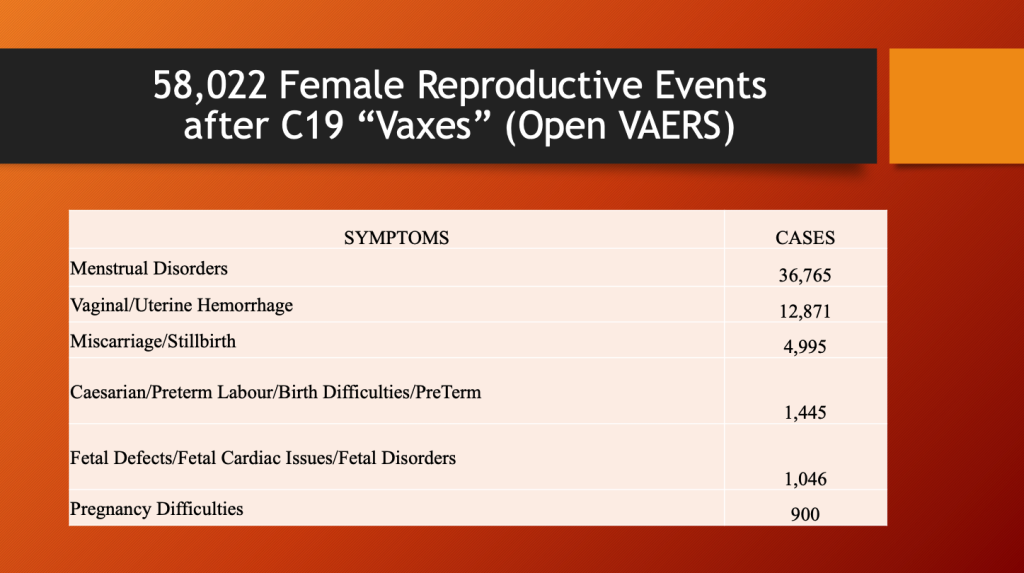 58,022 Female Reproductive Events after C19 “Vaxes” (Open VAERS)

| SYMPTOMS | CASES |
|---|---|
| Menstrual Disorders | 36,765 |
| Vaginal/Uterine Hemorrhage | 12,871 |
| Miscarriage/Stillbirth | 4,995 |
| Caesarian/Preterm Labour/Birth Difficulties/PreTerm | 1,445 |
| Fetal Defects/Fetal Cardiac Issues/Fetal Disorders | 1,046 |
| Pregnancy Difficulties | 900 |